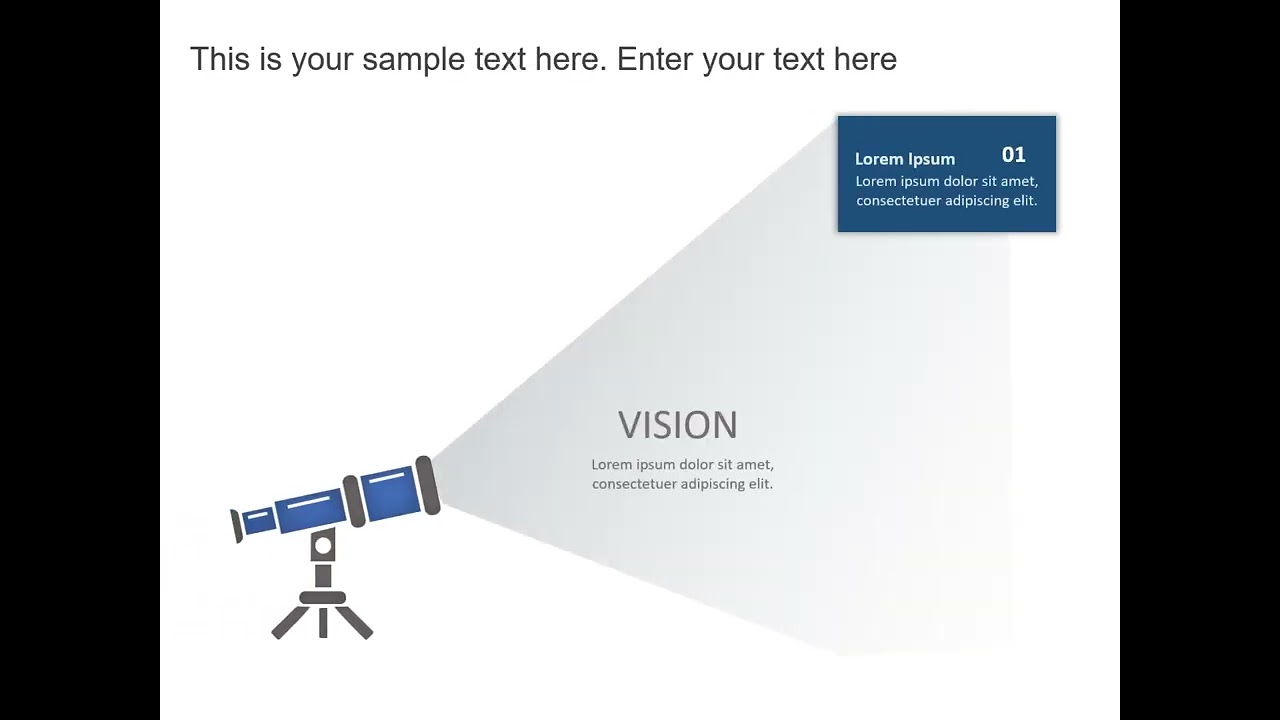 This is your sample text here. Enter your text here

Lorem Ipsum 01
Lorem ipsum dolor sit amet, consectetuer adipiscing elit.

VISION
Lorem ipsum dolor sit amet, consectetuer adipiscing elit.